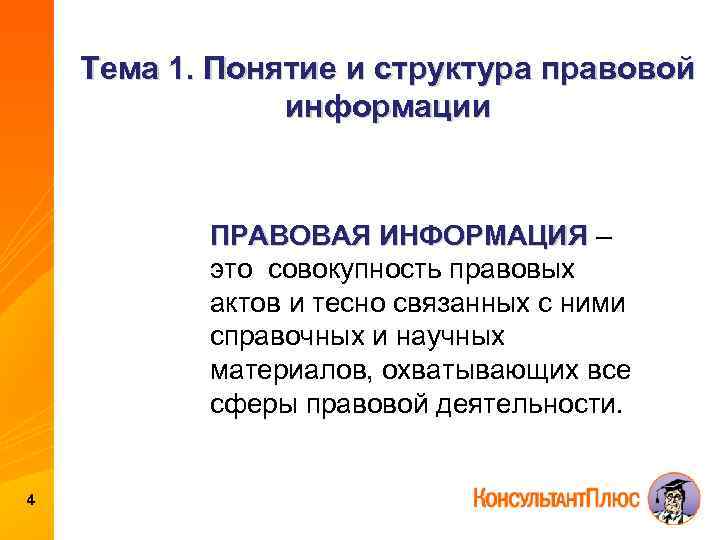 Тема 1. Понятие и структура правовой информации

ПРАВОВАЯ ИНФОРМАЦИЯ – это совокупность правовых актов и тесно связанных с ними справочных и научных материалов, охватывающих все сферы правовой деятельности.

4

КонсультантПлюс